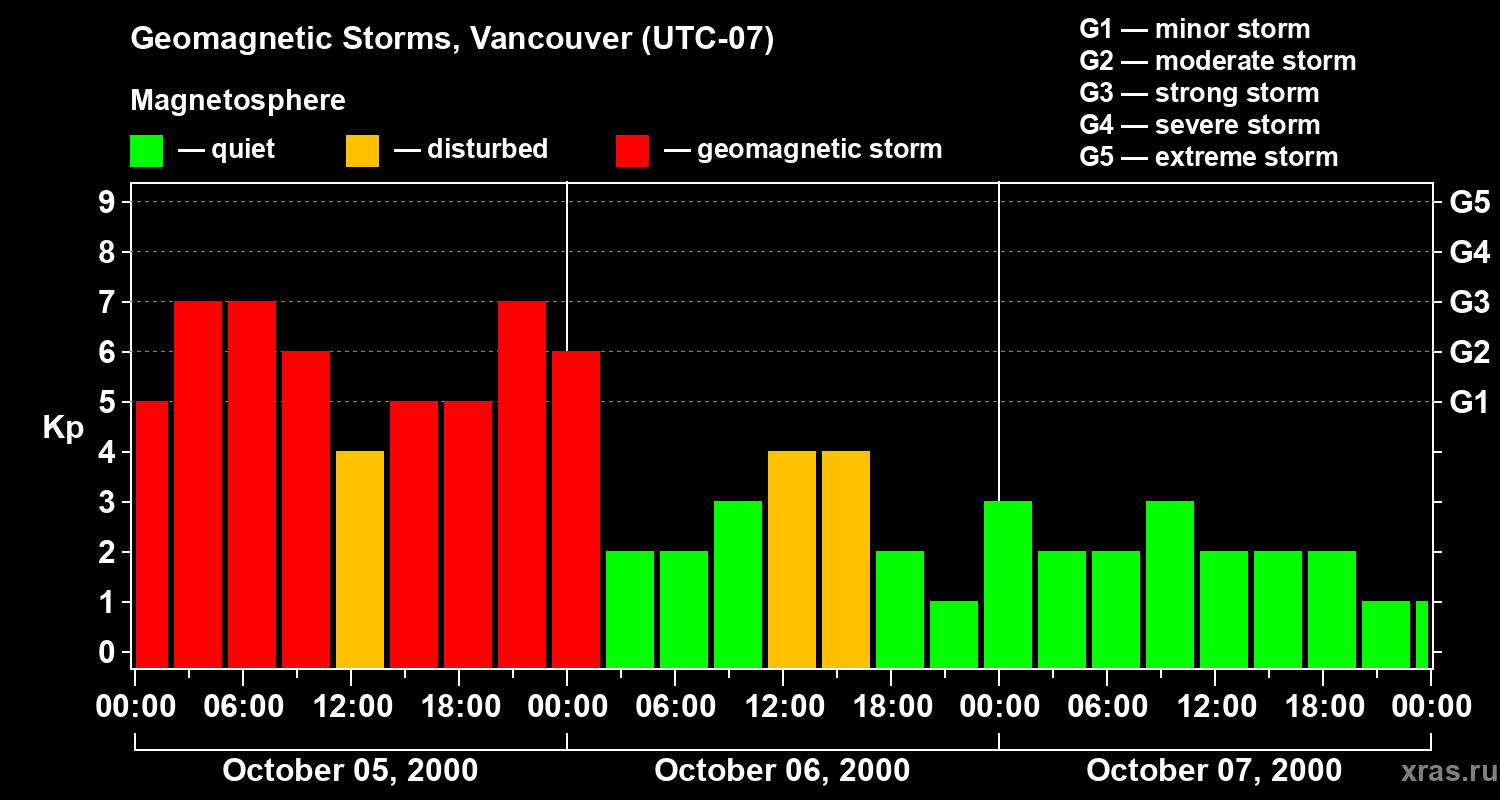 Geomagnetic Storms, Vancouver (UTC-07)

Magnetosphere

— quiet — disturbed — geomagnetic storm

G1 — minor storm
G2 — moderate storm
G3 — strong storm
G4 — severe storm
G5 — extreme storm

Kp

9
8
7
6
5
4
3
2
1
0

G5
G4
G3
G2
G1

00:00 06:00 12:00 18:00 00:00 06:00 12:00 18:00 00:00 06:00 12:00 18:00 00:00

October 05, 2000
October 06, 2000
October 07, 2000

xras.ru